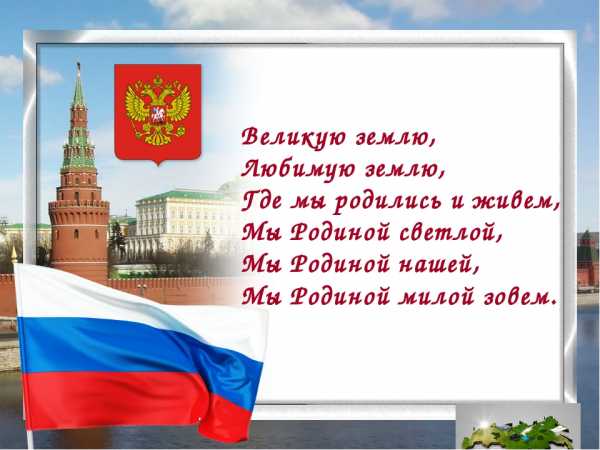 Великую землю,
Любимую землю,
Где мы родились и живем,
Мы Родиной светлой,
Мы Родиной нашей,
Мы Родиной милой зовем.